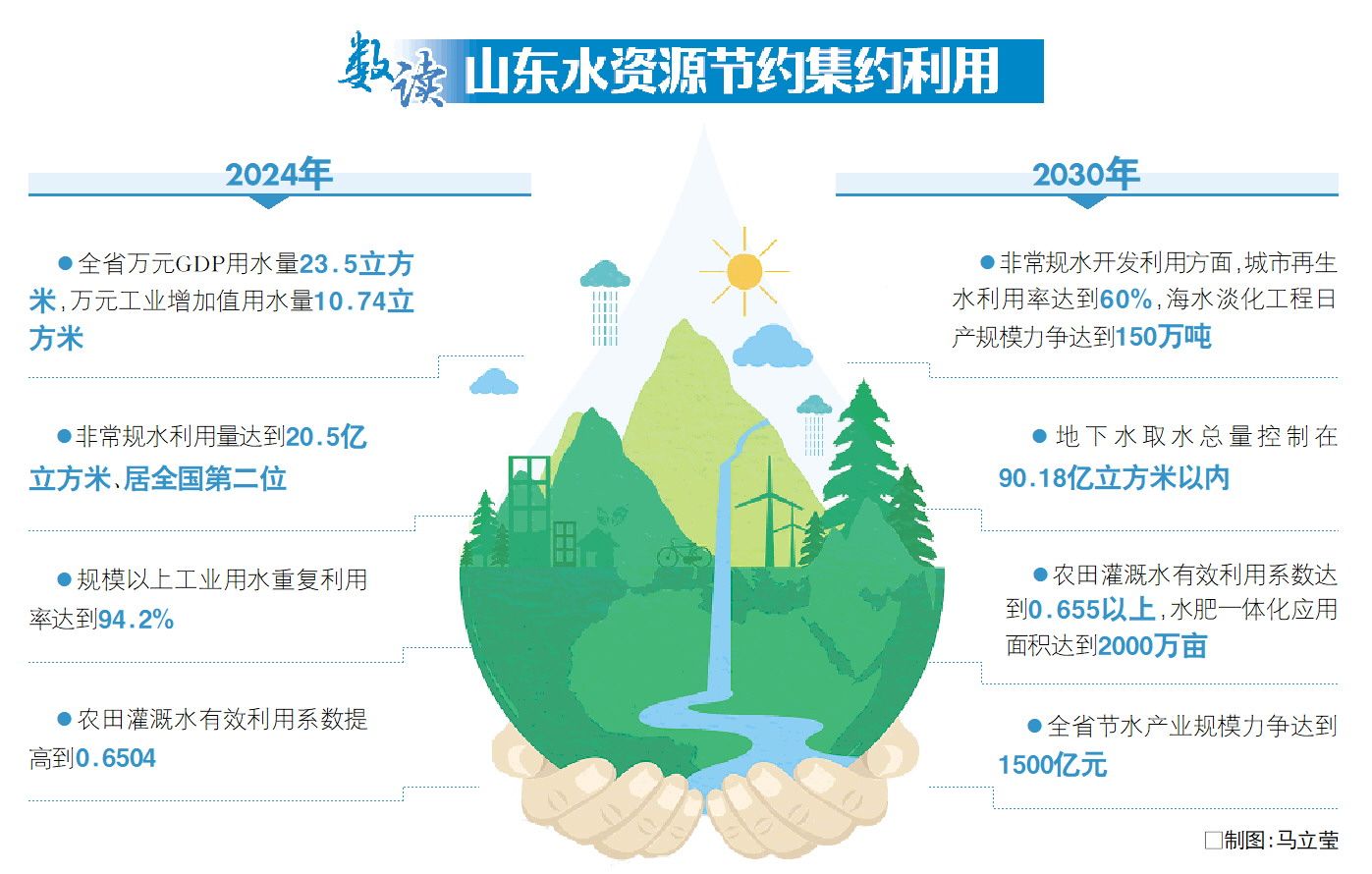 数读 山东水资源节约集约利用

2024年

●全省万元GDP用水量23.5立方米,万元工业增加值用水量10.74立方米

●非常规水利用量达到20.5亿立方米、居全国第二位

●规模以上工业用水重复利用率达到94.2%

●农田灌溉水有效利用系数提高到0.6504

2030年

●非常规水开发利用方面,城市再生水利用率达到60%,海水淡化工程日产规模力争达到150万吨

●地下水取水总量控制在90.18亿立方米以内

●农田灌溉水有效利用系数达到0.655以上,水肥一体化应用面积达到2000万亩

●全省节水产业规模力争达到1500亿元

□制图:马立莹